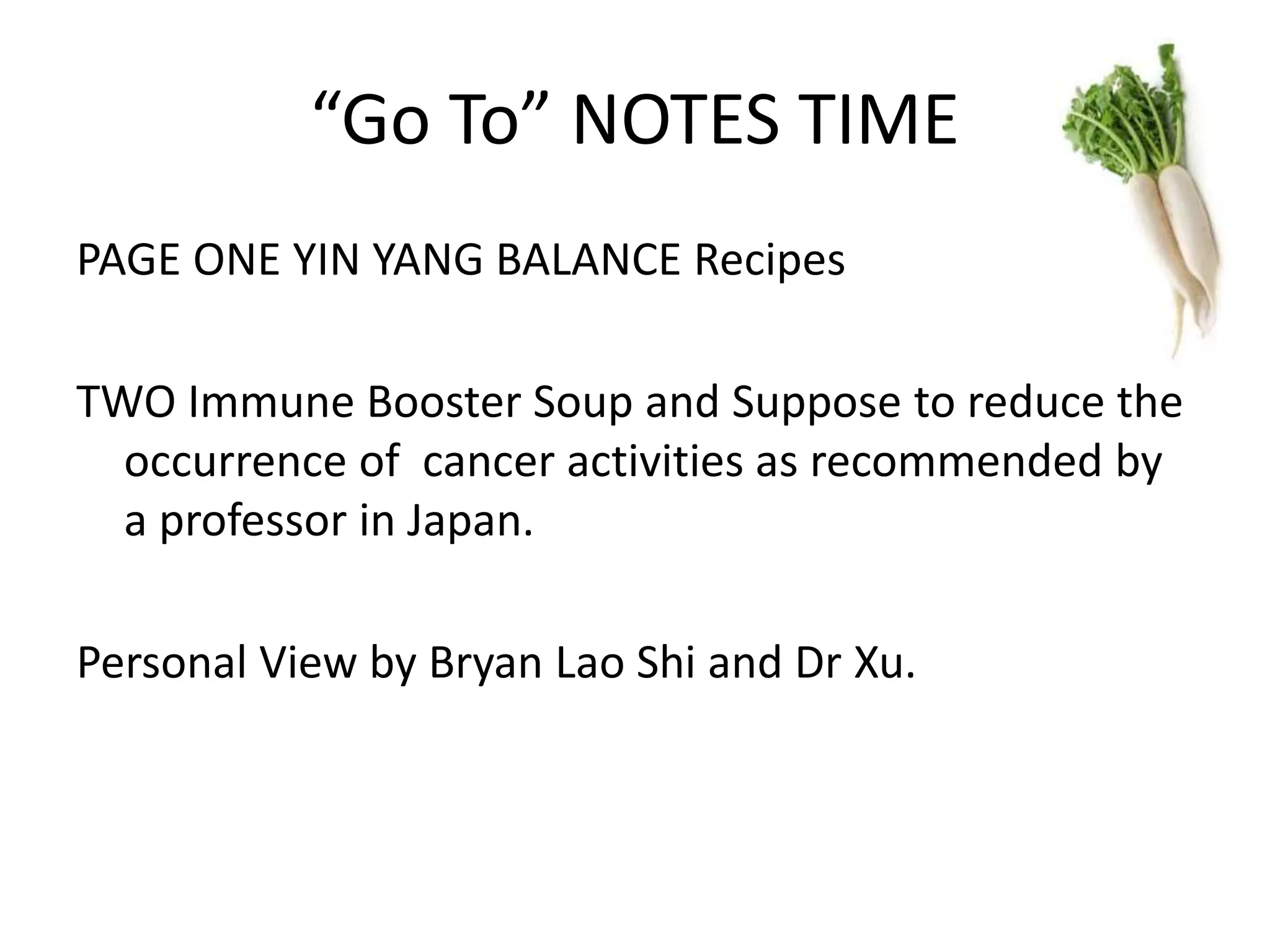 “Go To” NOTES TIME

PAGE ONE YIN YANG BALANCE Recipes

TWO Immune Booster Soup and Suppose to reduce the occurrence of cancer activities as recommended by a professor in Japan.

Personal View by Bryan Lao Shi and Dr Xu.